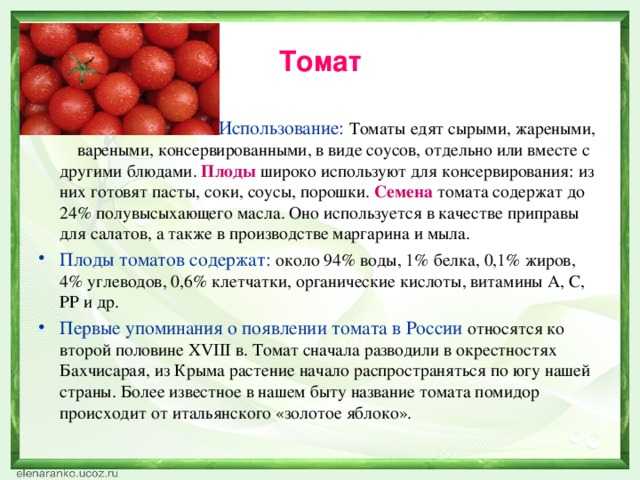 Томат

Использование: Томаты едят сырыми, жареными, вареными, консервированными, в виде соусов, отдельно или вместе с другими блюдами. Плоды широко используют для консервирования: из них готовят пасты, соки, соусы, порошки. Семена томата содержат до 24% полувысыхающего масла. Оно используется в качестве приправы для салатов, а также в производстве маргарина и мыла.

• Плоды томатов содержат: около 94% воды, 1% белка, 0,1% жиров, 4% углеводов, 0,6% клетчатки, органические кислоты, витамины А, С, РР и др.

• Первые упоминания о появлении томата в России относятся ко второй половине XVIII в. Томат сначала разводили в окрестностях Бахчисарая, из Крыма растение начало распространяться по югу нашей страны. Более известное в нашем быту название томата помидор происходит от итальянского «золотое яблоко».

elenaranko.ucoz.ru